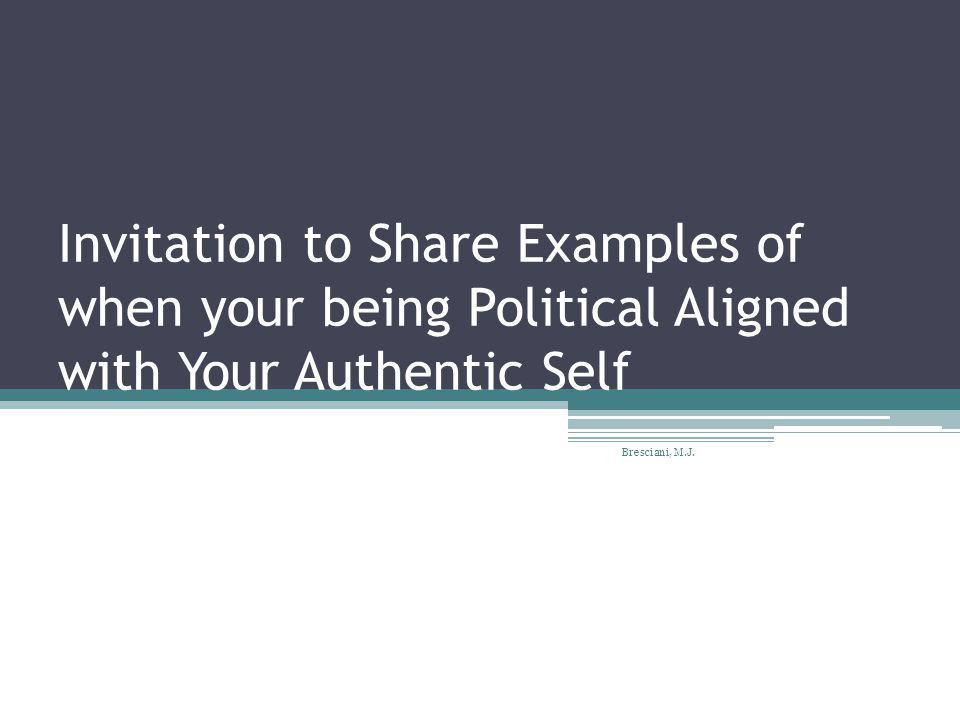 Invitation to Share Examples of when your being Political Aligned with Your Authentic Self

Bresciani, M.J.